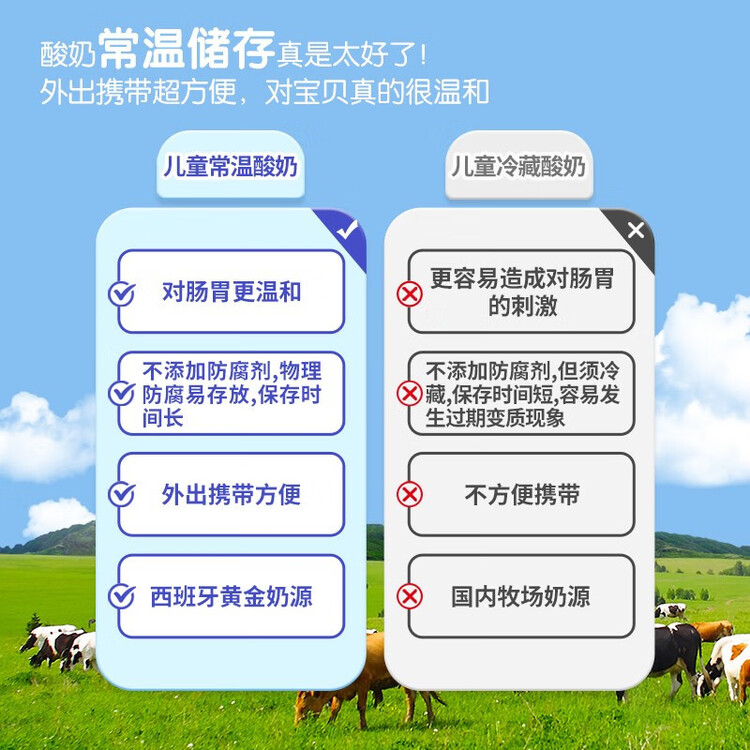 酸奶常温储存真是太好了！
外出携带超方便，对宝贝真的很温和

儿童常温酸奶

对肠胃更温和

不添加防腐剂,物理防腐易存放,保存时间长

外出携带方便

西班牙黄金奶源

儿童冷藏酸奶

更容易造成对肠胃的刺激

不添加防腐剂,但须冷藏,保存时间短,容易发生过期变质现象

不方便携带

国内牧场奶源